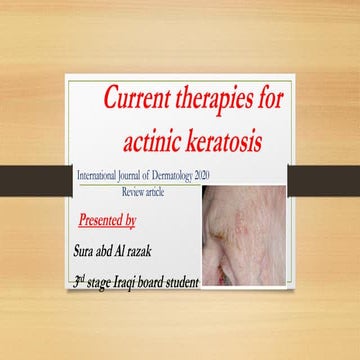 Current therapies for actinic keratosis

International Journal of Dermatology 2020

Review article

Presented by

Sura abd Al razak

3rd stage Iraqi board student